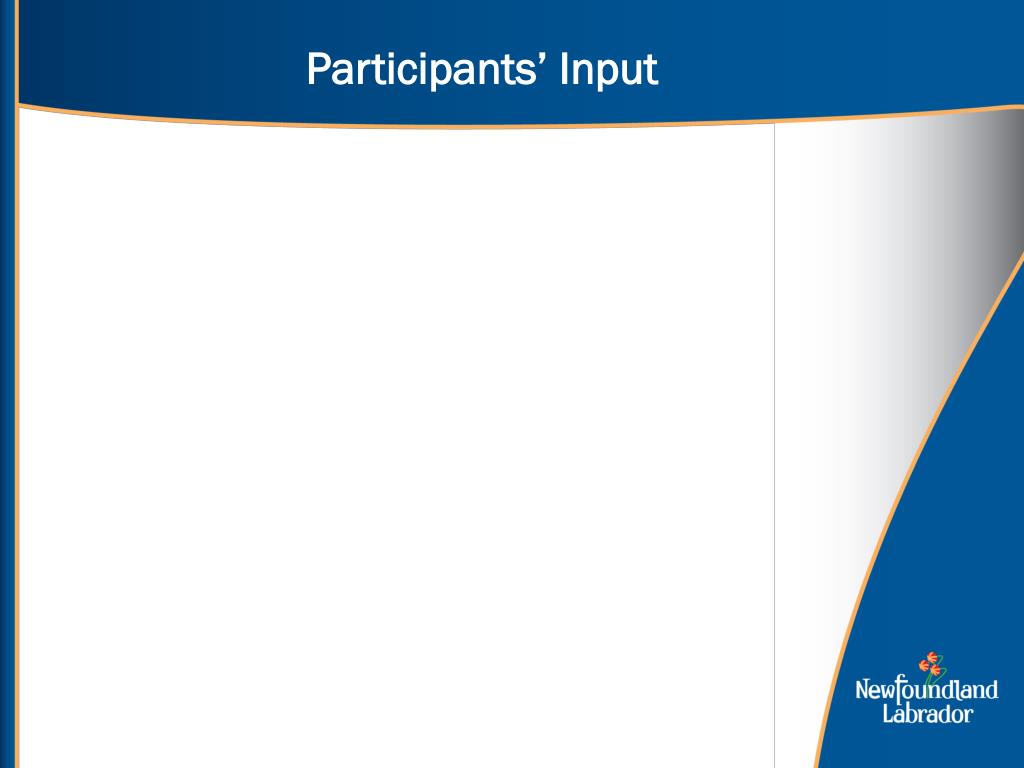 Participants' Input

Newfoundland
Labrador